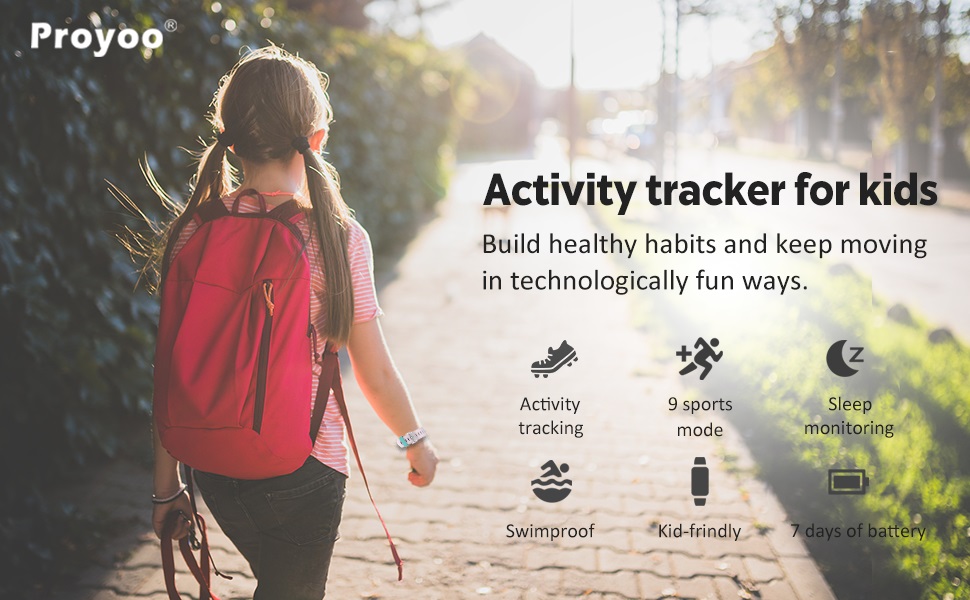 Proyoo®

Activity tracker for kids

Build healthy habits and keep moving in technologically fun ways.

Activity tracking

9 sports mode

Sleep monitoring

Swimproof

Kid-frindly

7 days of battery